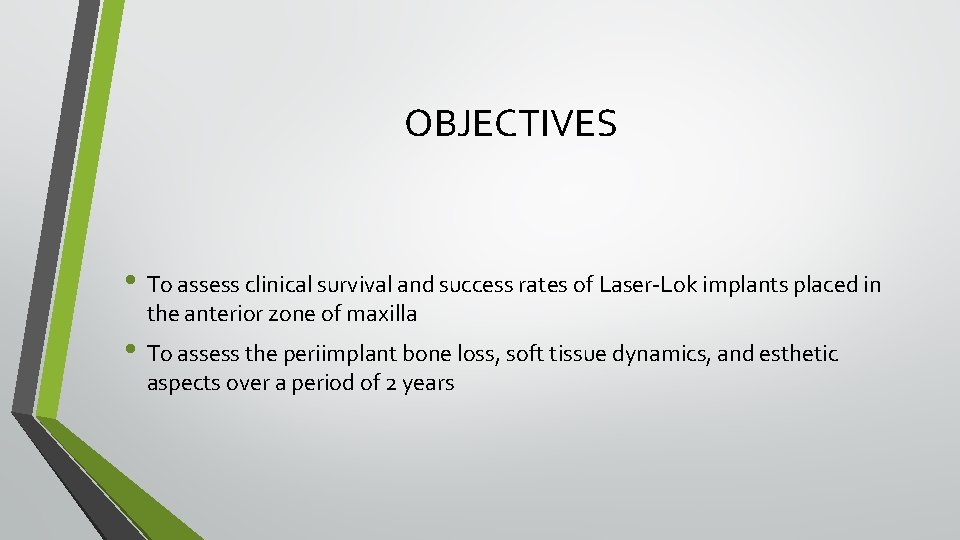 OBJECTIVES

• To assess clinical survival and success rates of Laser-Lok implants placed in the anterior zone of maxilla

• To assess the periimplant bone loss, soft tissue dynamics, and esthetic aspects over a period of 2 years